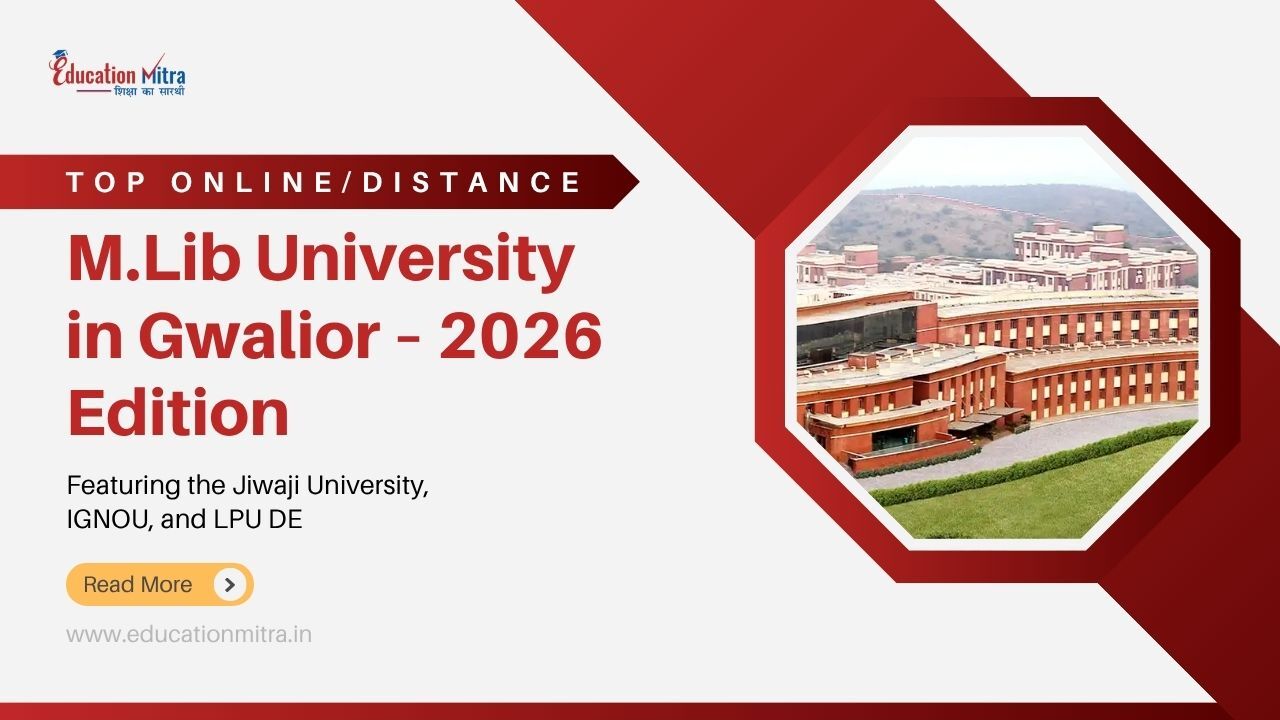 Education Mitra
शिक्षा का सारथी

TOP ONLINE/DISTANCE

M.Lib University in Gwalior - 2026 Edition

Featuring the Jiwaji University, IGNOU, and LPU DE

Read More

www.educationmitra.in